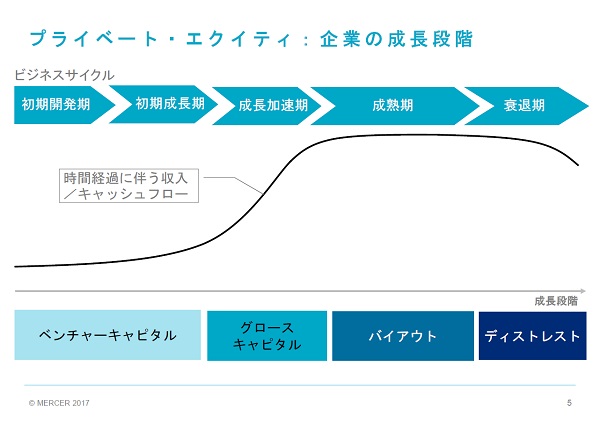 プライベート・エクイティ：企業の成長段階

ビジネスサイクル

初期開発期

初期成長期

成長加速期

成熟期

衰退期

時間経過に伴う収入／キャッシュフロー

成長段階

ベンチャーキャピタル

グロースキャピタル

バイアウト

ディストレスト

© MERCER 2017

5